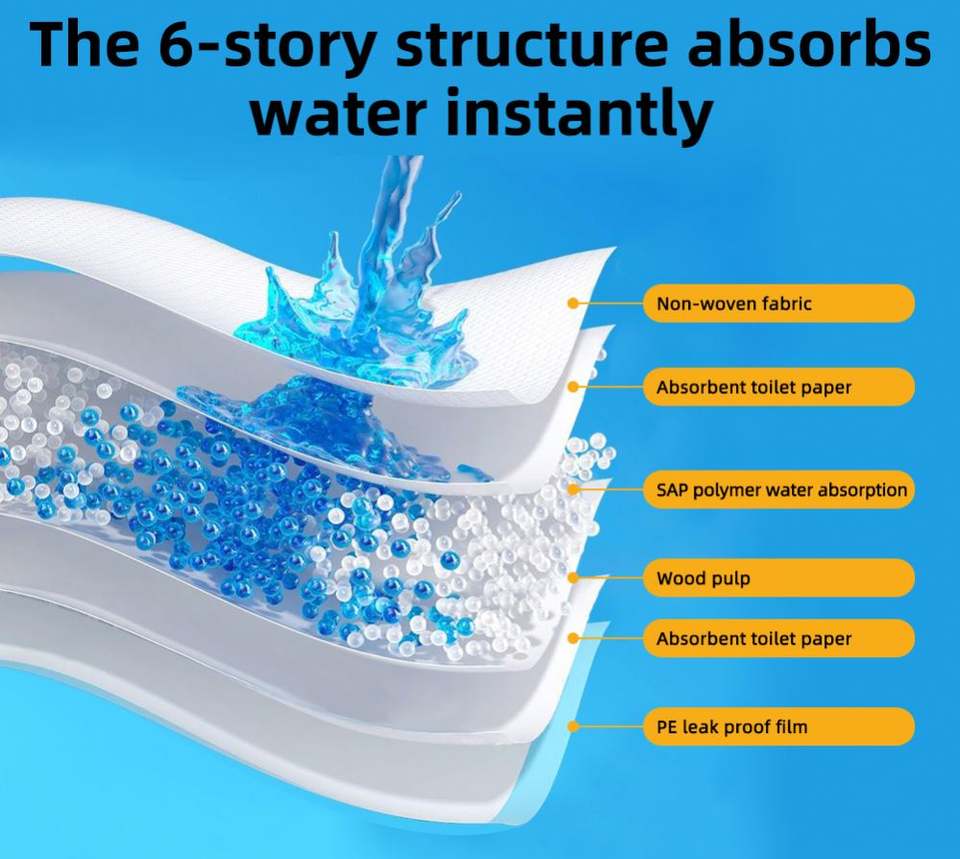 The 6-story structure absorbs water instantly

Non-woven fabric

Absorbent toilet paper

SAP polymer water absorption

Wood pulp

Absorbent toilet paper

PE leak proof film